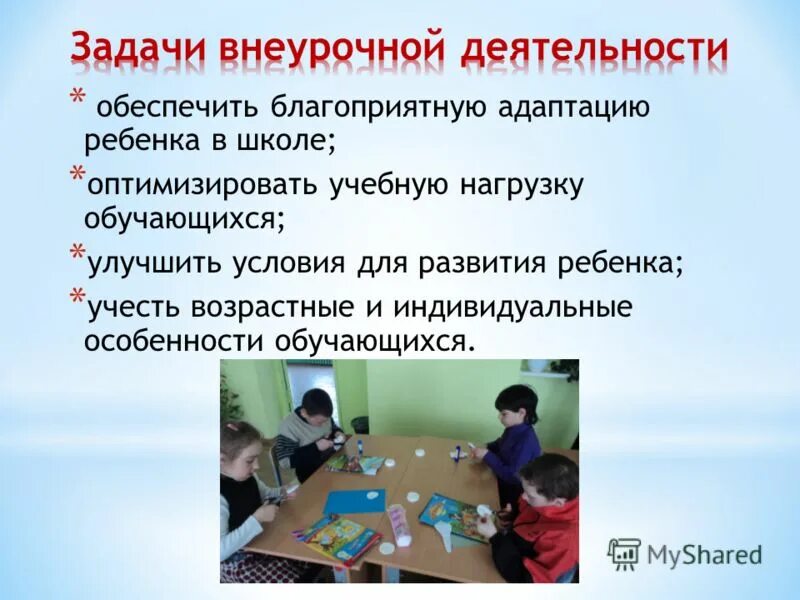 Задачи внеурочной деятельности

* обеспечить благоприятную адаптацию ребенка в школе;

*оптимизировать учебную нагрузку обучающихся;

*улучшить условия для развития ребенка;

*учесть возрастные и индивидуальные особенности обучающихся.

MyShared